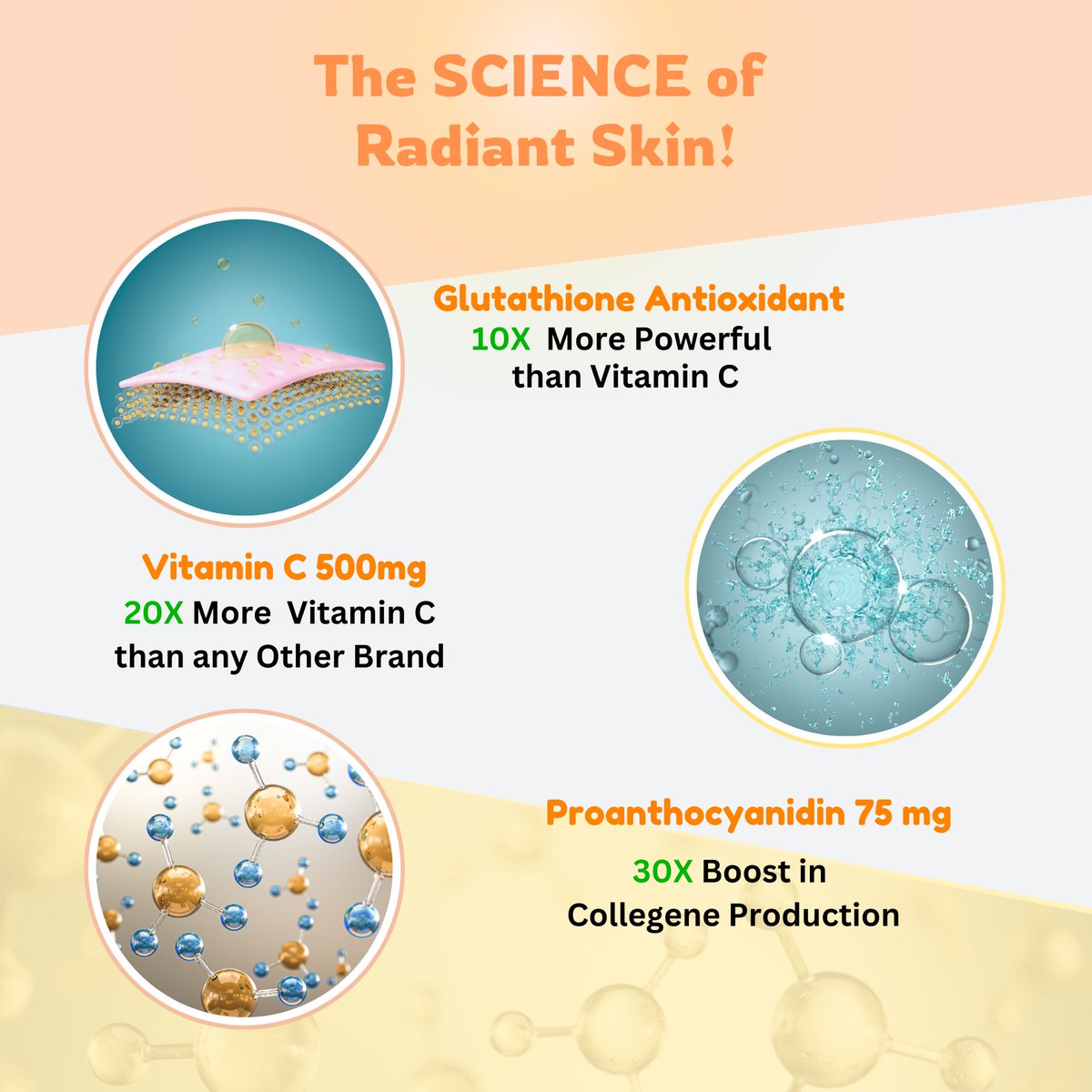 The SCIENCE of Radiant Skin!

Glutathione Antioxidant
10X More Powerful than Vitamin C

Vitamin C 500mg
20X More Vitamin C than any Other Brand

Proanthocyanidin 75 mg
30X Boost in Collegene Production